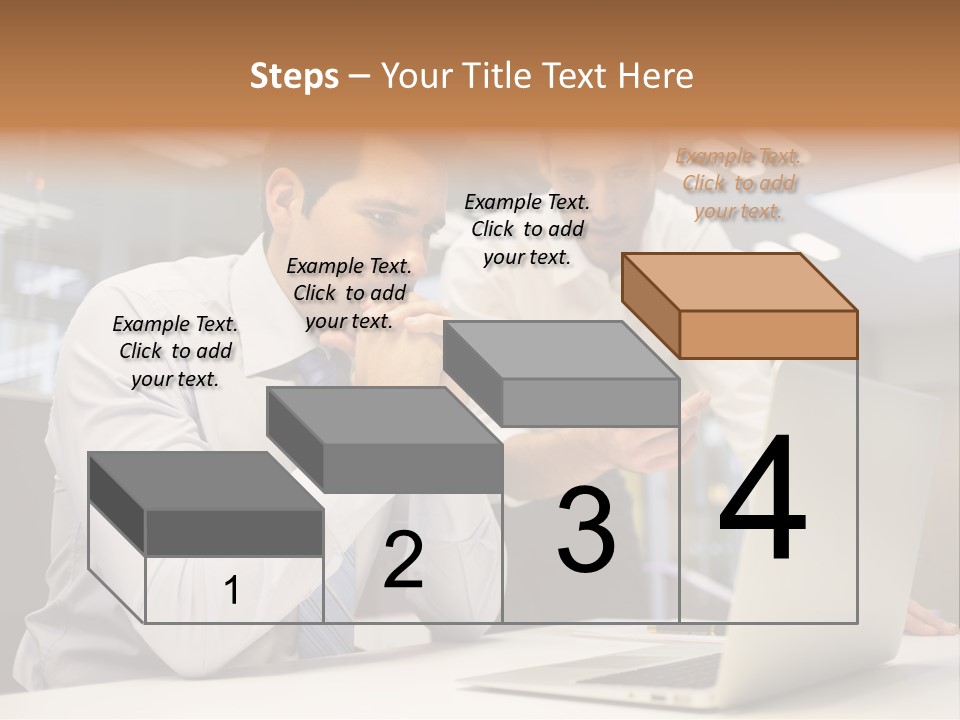 Steps – Your Title Text Here

Example Text. Click to add your text.

Example Text. Click to add your text.

Example Text. Click to add your text.

Example Text. Click to add your text.

1

2

3

4